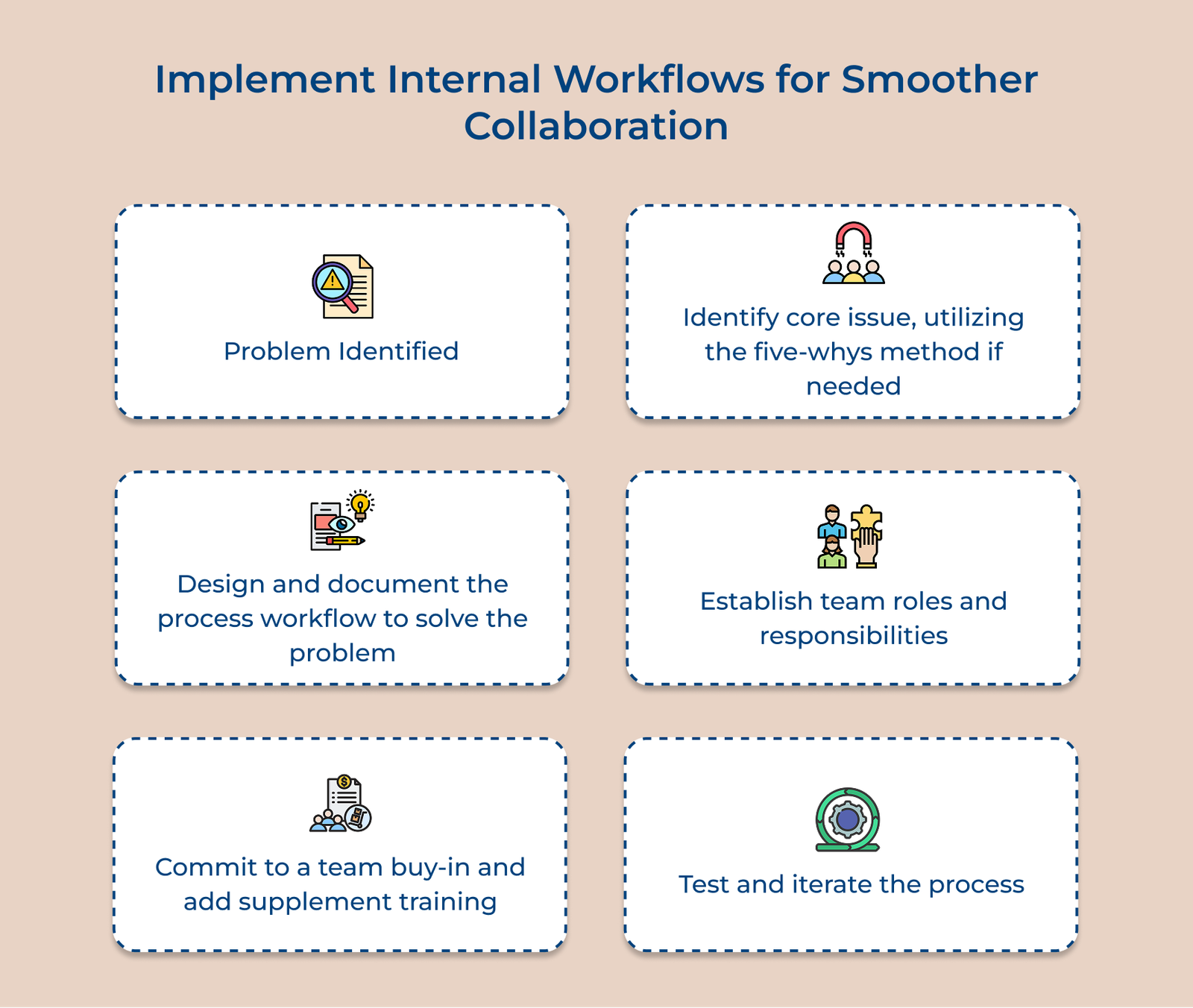 Implement Internal Workflows for Smoother Collaboration

Problem Identified

Identify core issue, utilizing the five-whys method if needed

Design and document the process workflow to solve the problem

Establish team roles and responsibilities

Commit to a team buy-in and add supplement training

Test and iterate the process